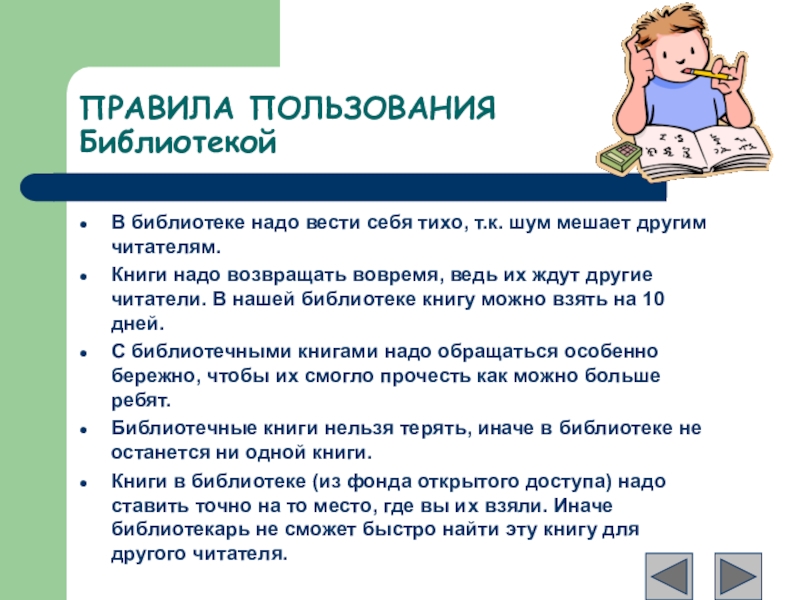 ПРАВИЛА ПОЛЬЗОВАНИЯ Библиотекой

- В библиотеке надо вести себя тихо, т.к. шум мешает другим читателям.
- Книги надо возвращать вовремя, ведь их ждут другие читатели. В нашей библиотеке книгу можно взять на 10 дней.
- С библиотечными книгами надо обращаться особенно бережно, чтобы их смогло прочесть как можно больше ребят.
- Библиотечные книги нельзя терять, иначе в библиотеке не останется ни одной книги.
- Книги в библиотеке (из фонда открытого доступа) надо ставить точно на то место, где вы их взяли. Иначе библиотекарь не сможет быстро найти эту книгу для другого читателя.